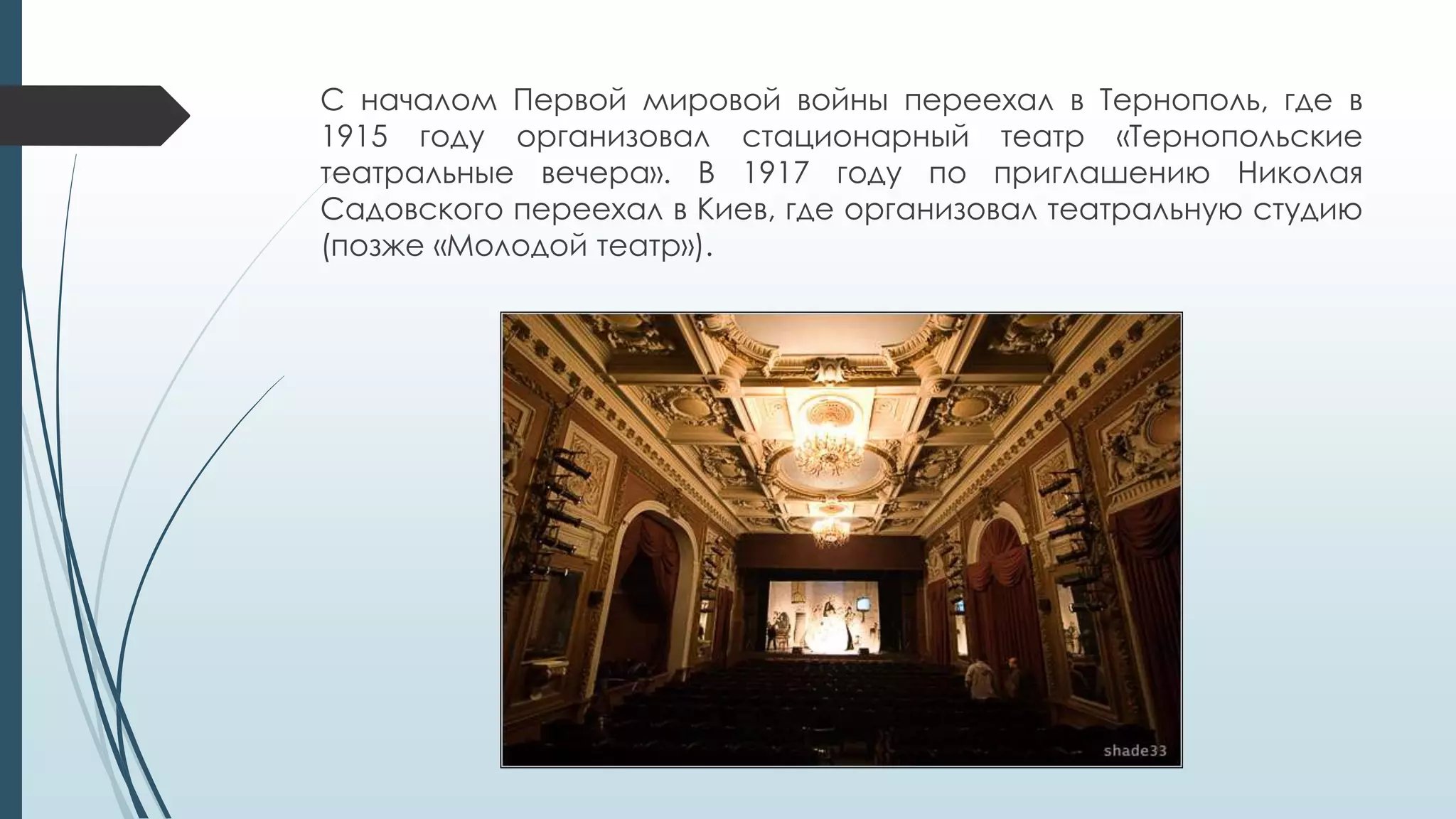 С началом Первой мировой войны переехал в Тернополь, где в 1915 году организовал стационарный театр «Тернопольские театральные вечера». В 1917 году по приглашению Николая Садовского переехал в Киев, где организовал театральную студию (позже «Молодой театр»).

shade33